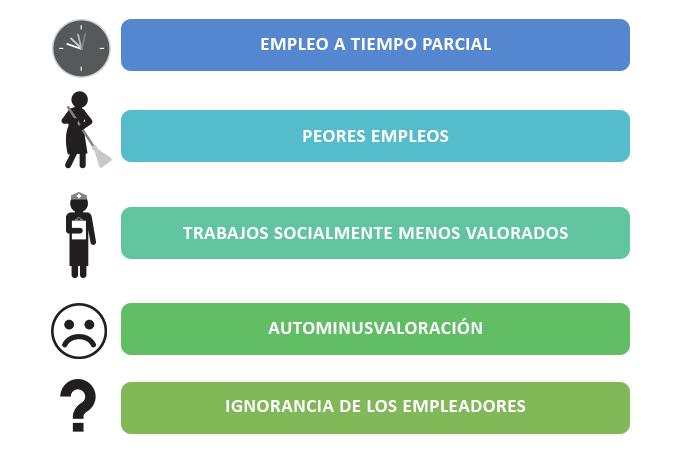 EMPLEO A TIEMPO PARCIAL

PEORES EMPLEOS

TRABAJOS SOCIALMENTE MENOS VALORADOS

AUTOMINUSVALORACIÓN

?

IGNORANCIA DE LOS EMPLEADORES